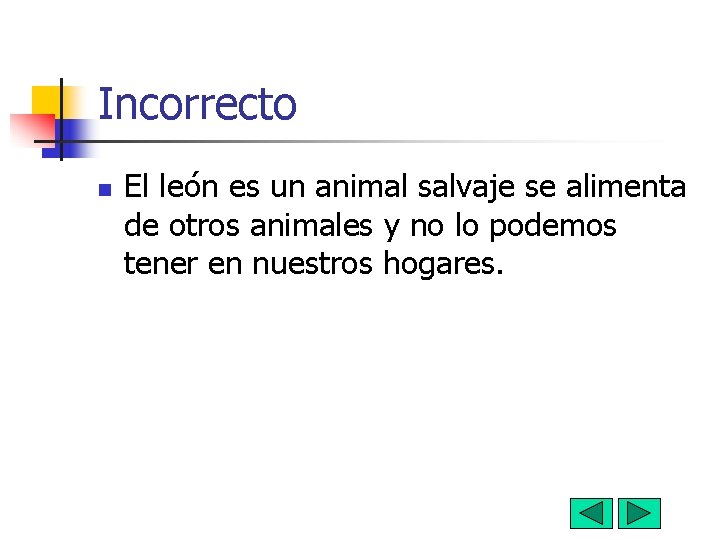 Incorrecto

El león es un animal salvaje se alimenta de otros animales y no lo podemos tener en nuestros hogares.